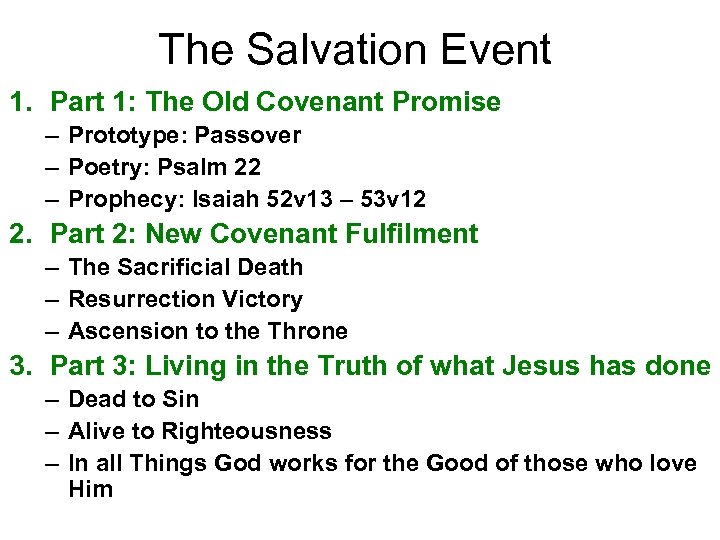 The Salvation Event

1. Part 1: The Old Covenant Promise
– Prototype: Passover
– Poetry: Psalm 22
– Prophecy: Isaiah 52v13 – 53v12

2. Part 2: New Covenant Fulfilment
– The Sacrificial Death
– Resurrection Victory
– Ascension to the Throne

3. Part 3: Living in the Truth of what Jesus has done
– Dead to Sin
– Alive to Righteousness
– In all Things God works for the Good of those who love Him